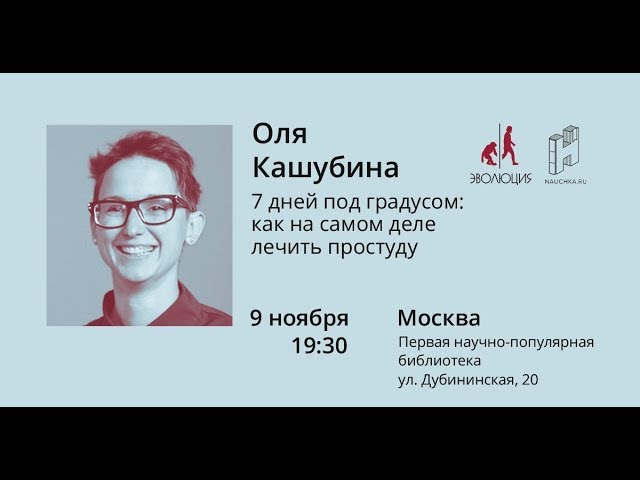 Оля Кашубина

7 дней под градусом: как на самом деле лечить простуду

ЭВОЛЮЦИЯ

NAUCHKA.RU

9 ноября
19:30

Москва
Первая научно-популярная библиотека
ул. Дубининская, 20